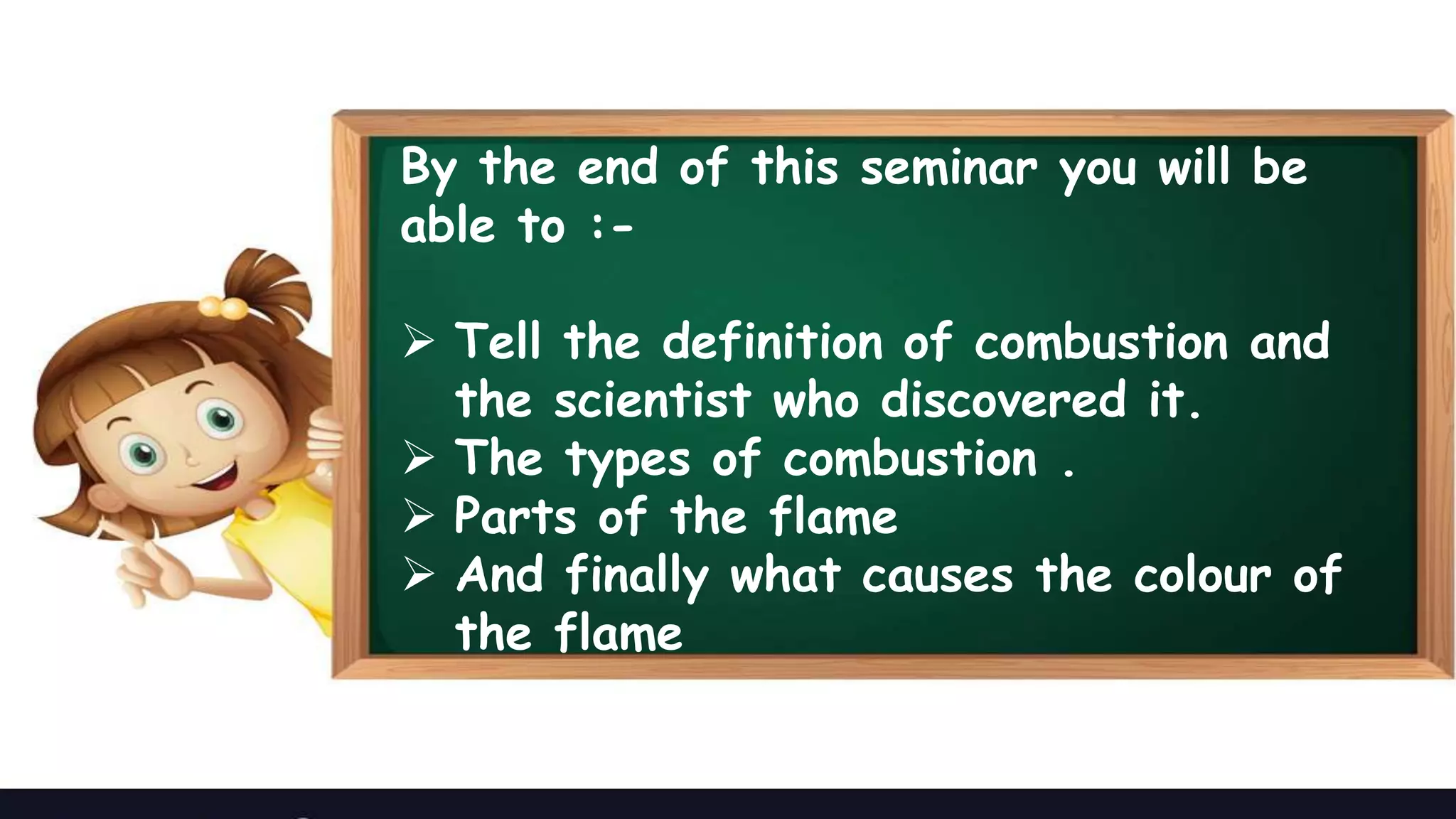 By the end of this seminar you will be able to :-

➢ Tell the definition of combustion and the scientist who discovered it.
➢ The types of combustion .
➢ Parts of the flame
➢ And finally what causes the colour of the flame